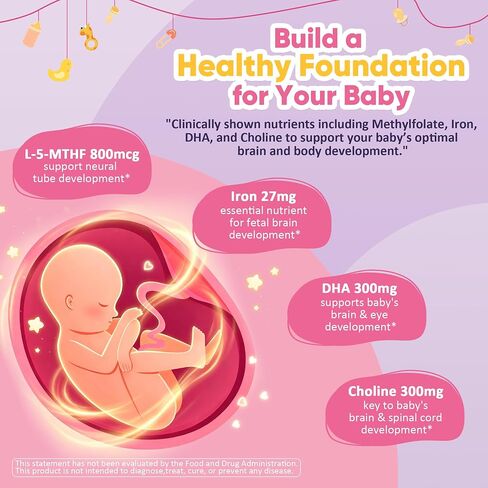 Build a Healthy Foundation for Your Baby

"Clinically shown nutrients including Methylfolate, Iron, DHA, and Choline to support your baby's optimal brain and body development."

L-5-MTHF 800mcg
support neural tube development*

Iron 27mg
essential nutrient for fetal brain development*

DHA 300mg
supports baby's brain & eye development*

Choline 300mg
key to baby's brain & spinal cord development*

This statement has not been evaluated by the Food and Drug Administration. This product is not intended to diagnose,treat, cure, or prevent any disease.